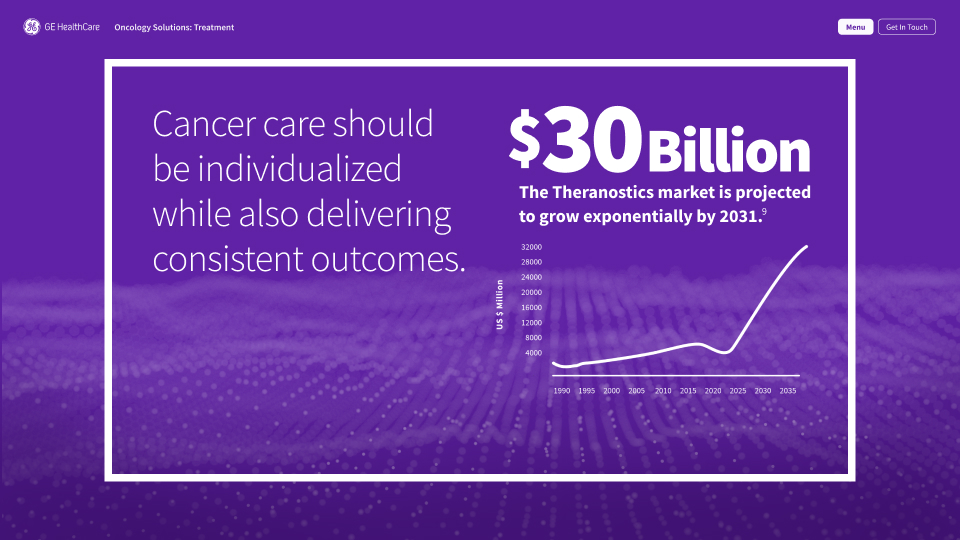 GE HealthCare Oncology Solutions: Treatment

Menu Get In Touch

Cancer care should be individualized while also delivering consistent outcomes.

$30 Billion

The Theranostics market is projected to grow exponentially by 2031.$^9$

US $ Million

32000
28000
24000
20000
16000
12000
8000
4000

1990 1995 2000 2005 2010 2015 2020 2025 2030 2035